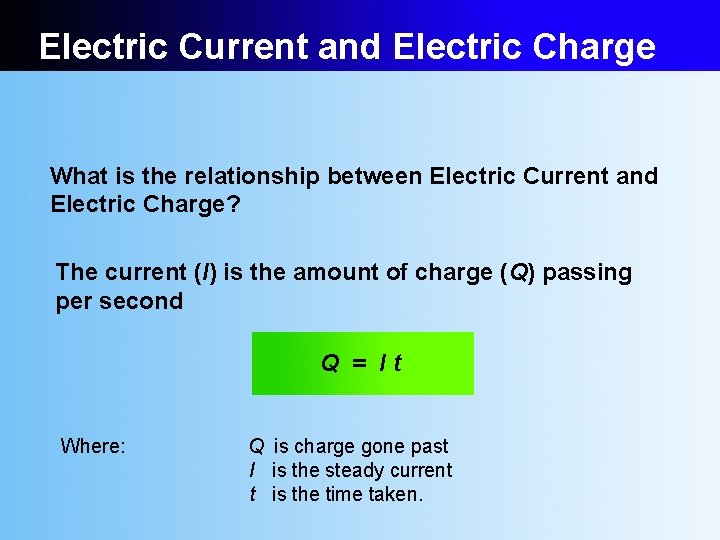 Electric Current and Electric Charge

What is the relationship between Electric Current and Electric Charge?

The current ($I$) is the amount of charge ($Q$) passing per second

$Q = I t$

Where: $Q$ is charge gone past
$I$ is the steady current
$t$ is the time taken.